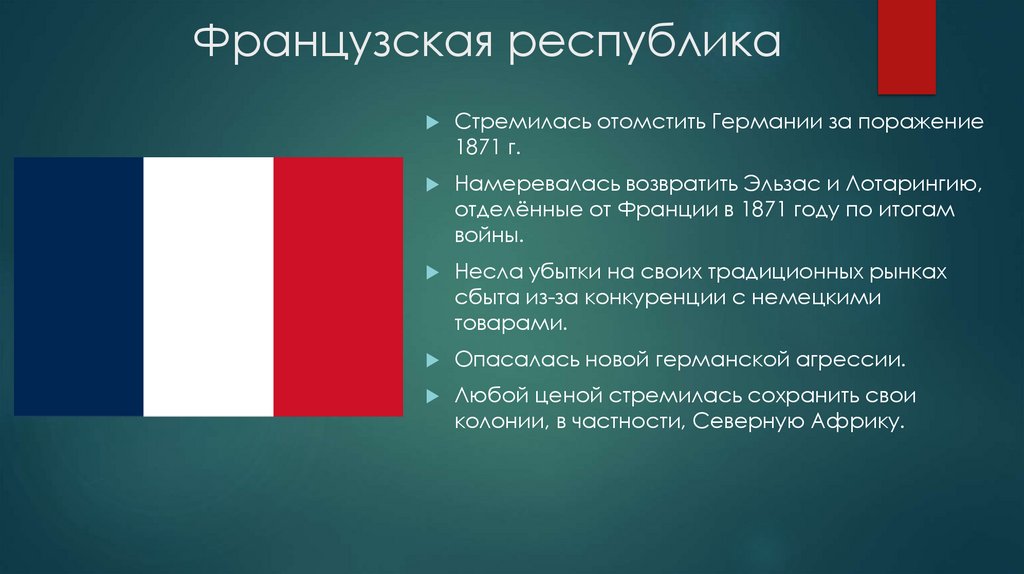 Французская республика

Стремилась отомстить Германии за поражение 1871 г.

Намеревалась возвратить Эльзас и Лотарингию, отделённые от Франции в 1871 году по итогам войны.

Несла убытки на своих традиционных рынках сбыта из-за конкуренции с немецкими товарами.

Опасалась новой германской агрессии.

Любой ценой стремилась сохранить свои колонии, в частности, Северную Африку.